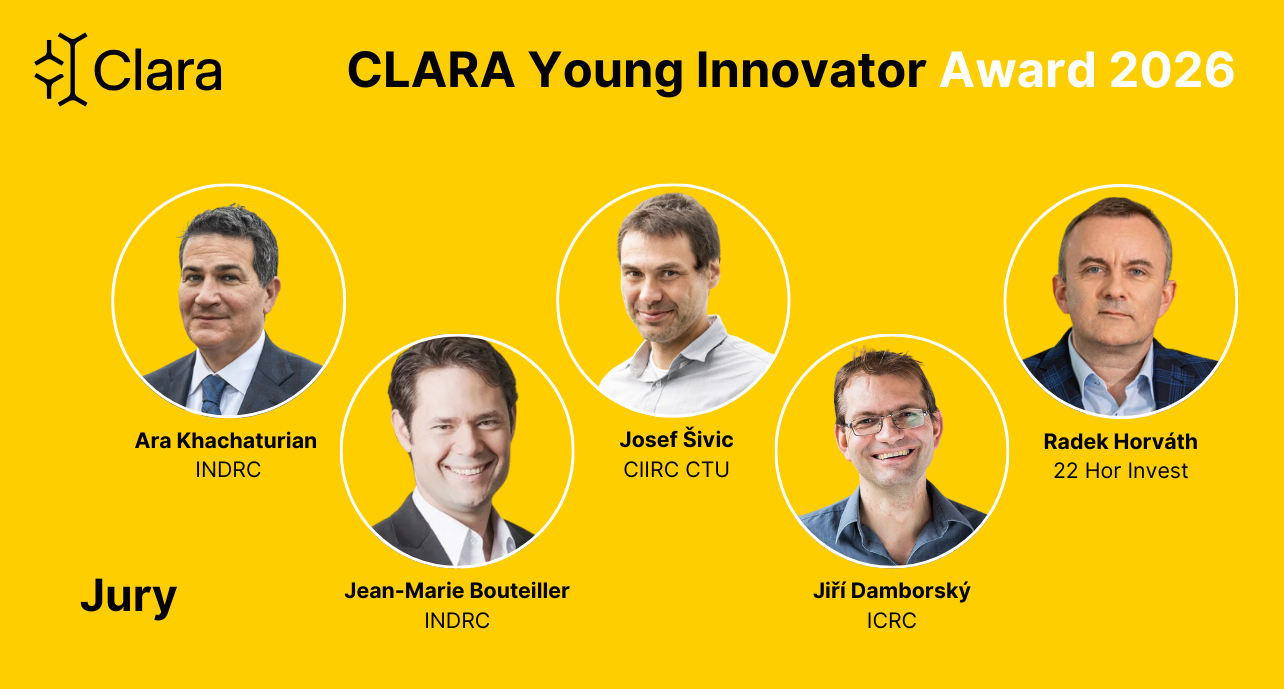 Clara

CLARA Young Innovator Award 2026

Ara Khachaturian
INDRC

Jean-Marie Bouteiller
INDRC

Josef Šivic
CIIRC CTU

Jiří Damborský
ICRC

Radek Horváth
22 Hor Invest

Jury